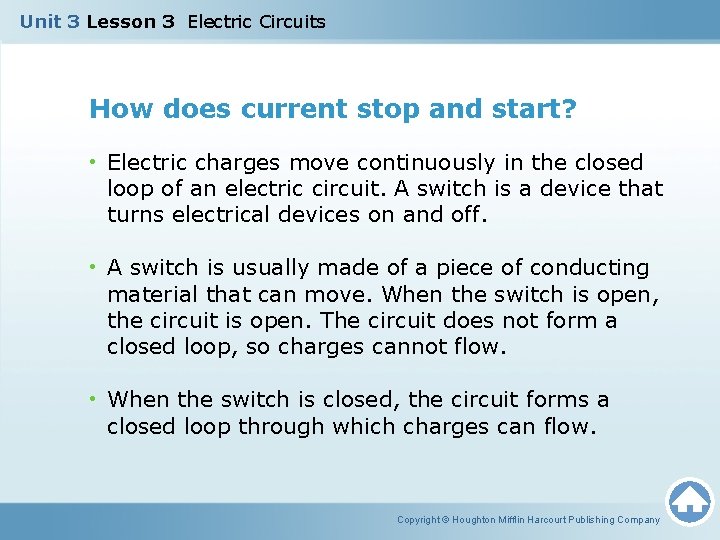 Unit 3 Lesson 3 Electric Circuits

How does current stop and start?

• Electric charges move continuously in the closed loop of an electric circuit. A switch is a device that turns electrical devices on and off.

• A switch is usually made of a piece of conducting material that can move. When the switch is open, the circuit is open. The circuit does not form a closed loop, so charges cannot flow.

• When the switch is closed, the circuit forms a closed loop through which charges can flow.

Copyright © Houghton Mifflin Harcourt Publishing Company